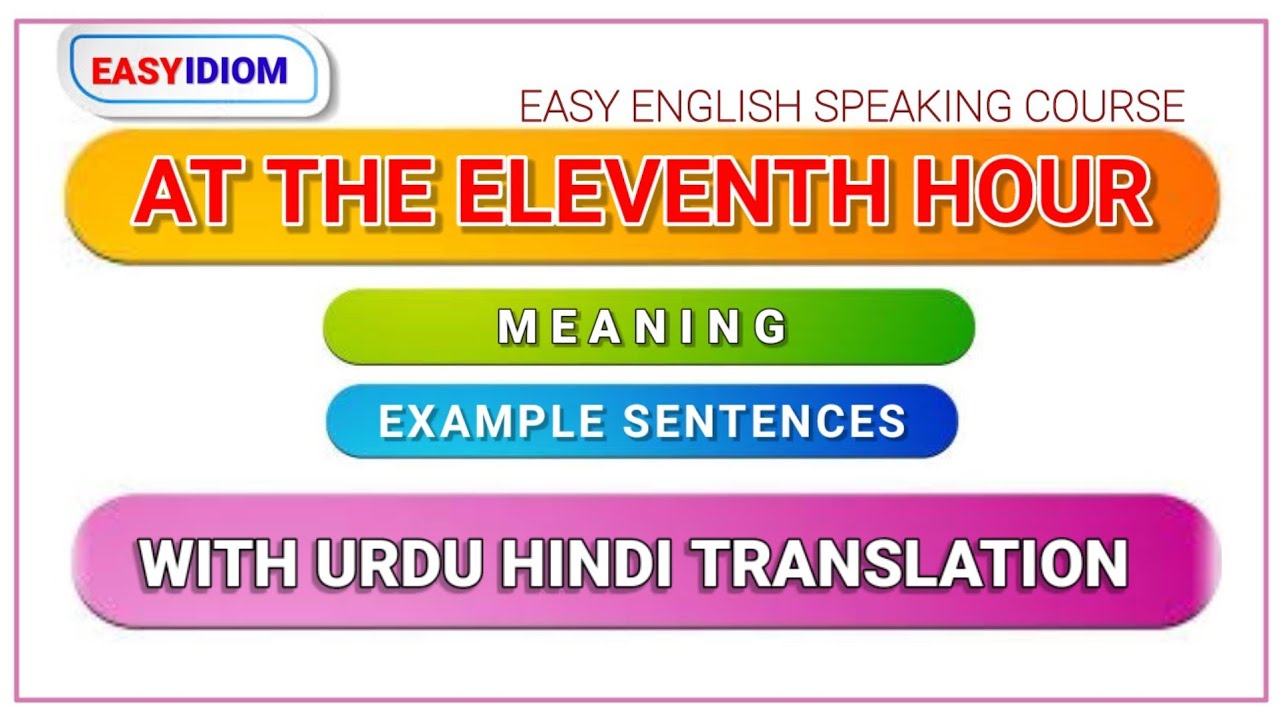 EASYIDIOM

EASY ENGLISH SPEAKING COURSE

AT THE ELEVENTH HOUR

MEANING

EXAMPLE SENTENCES

WITH URDU HINDI TRANSLATION